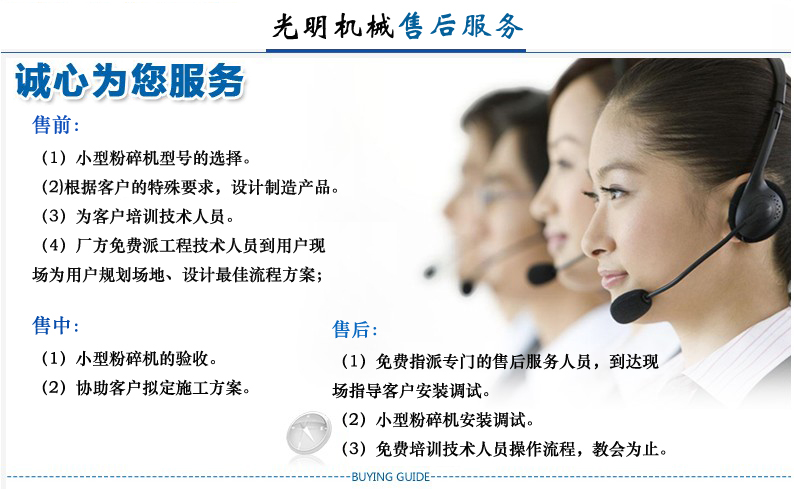 光明机械售后服务

诚心为您服务

售前:

（1）小型粉碎机型号的选择。

(2)根据客户的特殊要求，设计制造产品。

（3）为客户培训技术人员。

（4）厂方免费派工程技术人员到用户现场为用户规划场地、设计最佳流程方案;

售中:

（1）小型粉碎机的验收。

（2）协助客户拟定施工方案。

售后:

（1）免费指派专门的售后服务人员，到达现场指导客户安装调试。

（2）小型粉碎机安装调试。

（3）免费培训技术人员操作流程，教会为止。

BUYING GUIDE